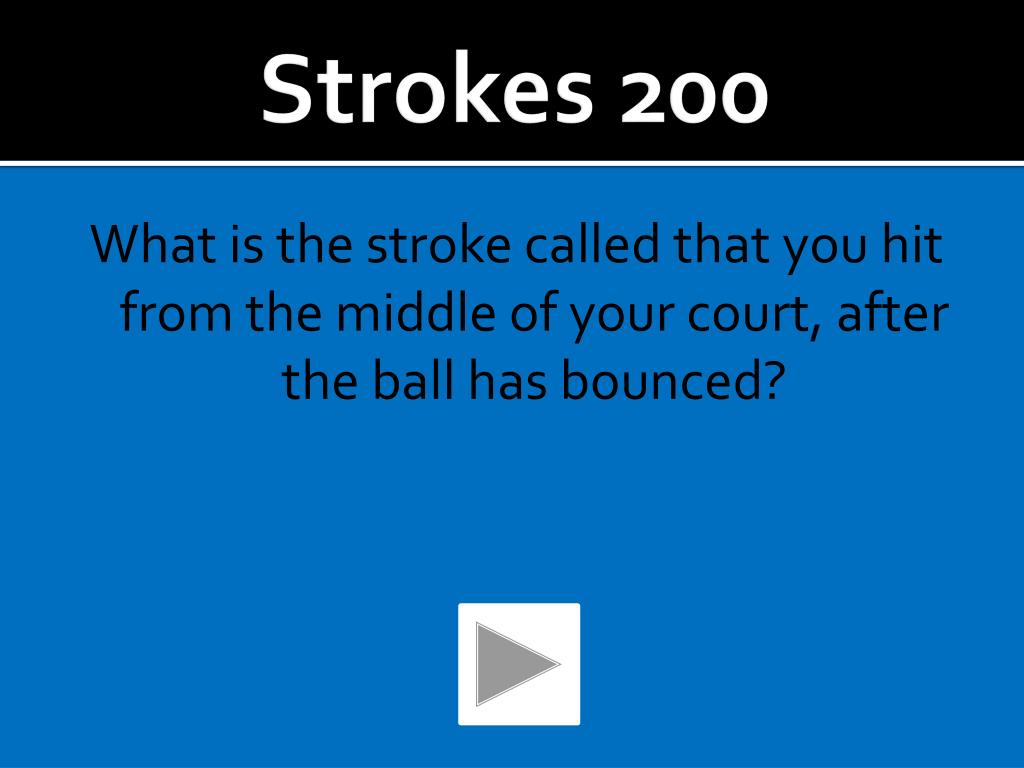 Strokes 200

What is the stroke called that you hit from the middle of your court, after the ball has bounced?